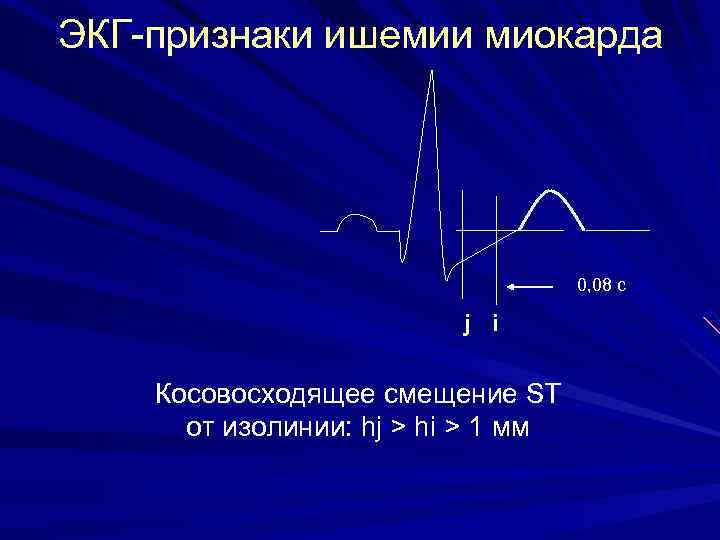 ЭКГ-признаки ишемии миокарда

0,08 с

j i

Косовосходящее смещение ST от изолинии: hj > hi > 1 мм